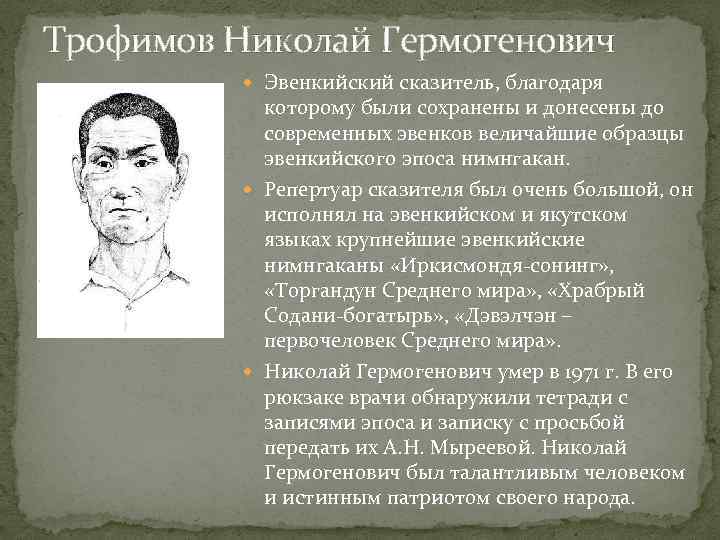 Трофимов Николай Гермогенович

Эвенкийский сказитель, благодаря которому были сохранены и донесены до современных эвенков величайшие образцы эвенкийского эпоса нимнгакан.

Репертуар сказителя был очень большой, он исполнял на эвенкийском и якутском языках крупнейшие эвенкийские нимнгаканы «Иркисмондя-сонинг», «Торгандун Среднего мира», «Храбрый Содани-богатырь», «Дэвэлчэн – первочеловек Среднего мира».

Николай Гермогенович умер в 1971 г. В его рюкзаке врачи обнаружили тетради с записями эпоса и записку с просьбой передать их А.Н. Мыреевой. Николай Гермогенович был талантливым человеком и истинным патриотом своего народа.